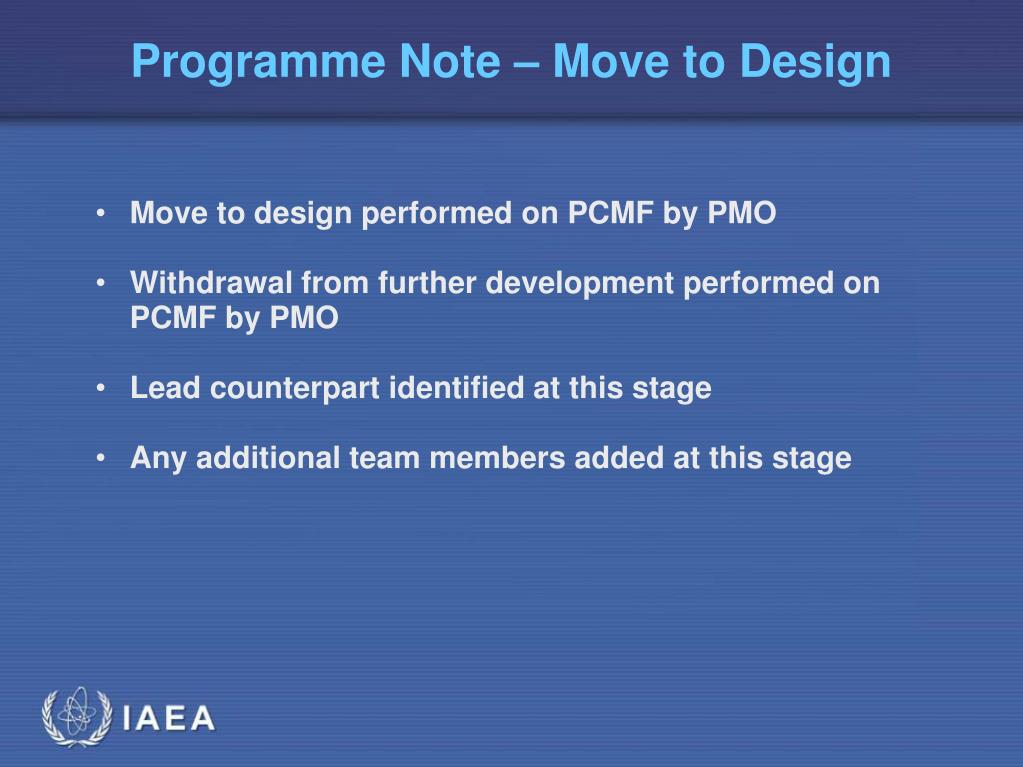 Programme Note – Move to Design

• Move to design performed on PCMF by PMO

• Withdrawal from further development performed on PCMF by PMO

• Lead counterpart identified at this stage

• Any additional team members added at this stage

IAEA